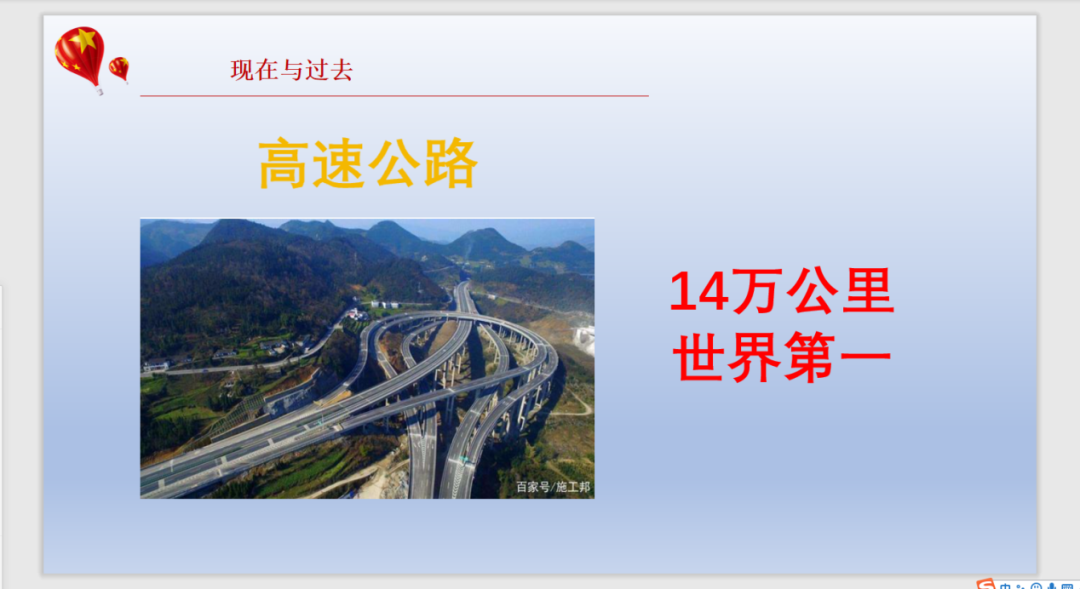 现在与过去

高速公路

百家号/施工邦

14万公里
世界第一